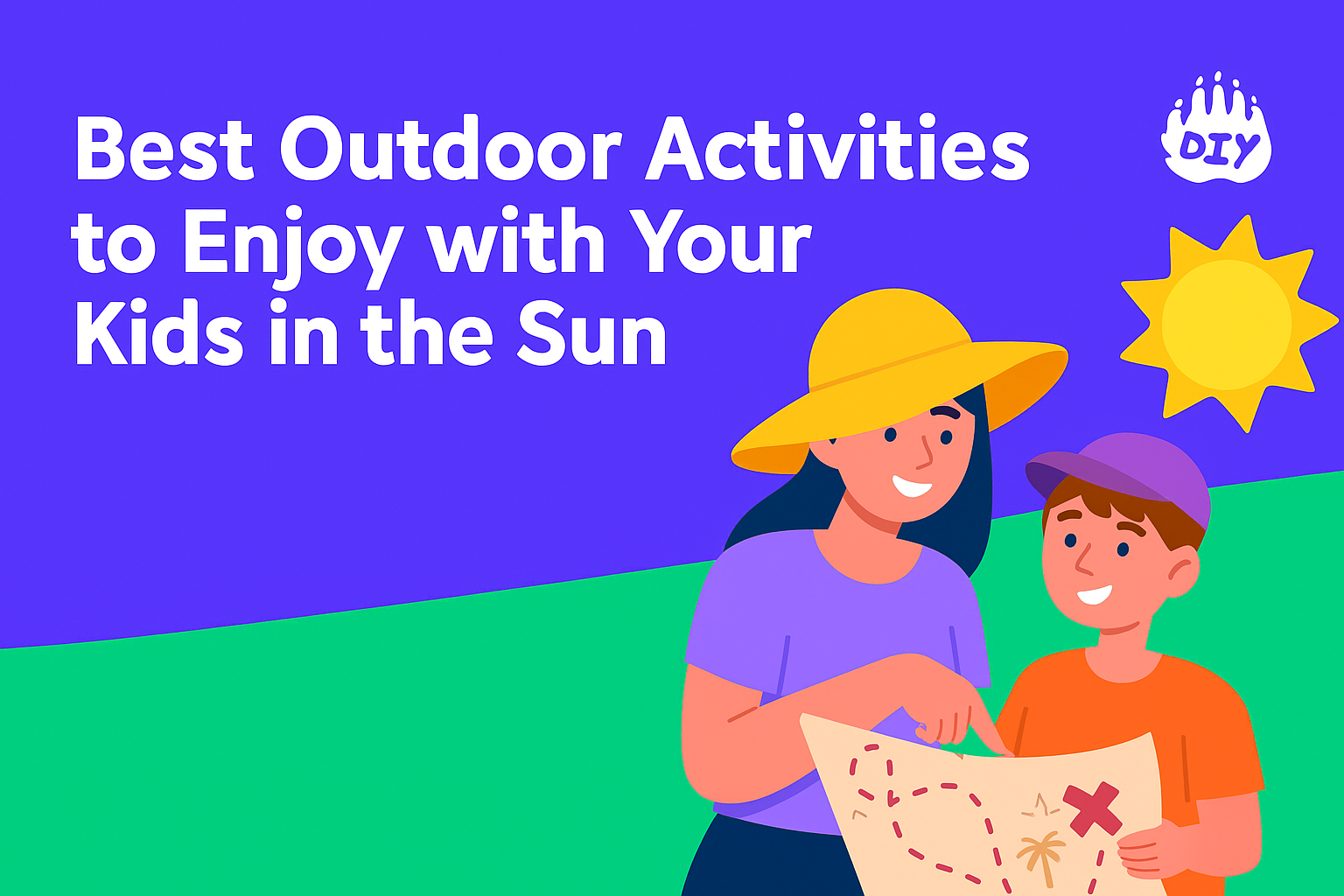 Best Outdoor Activities to Enjoy with Your Kids in the Sun

DIY